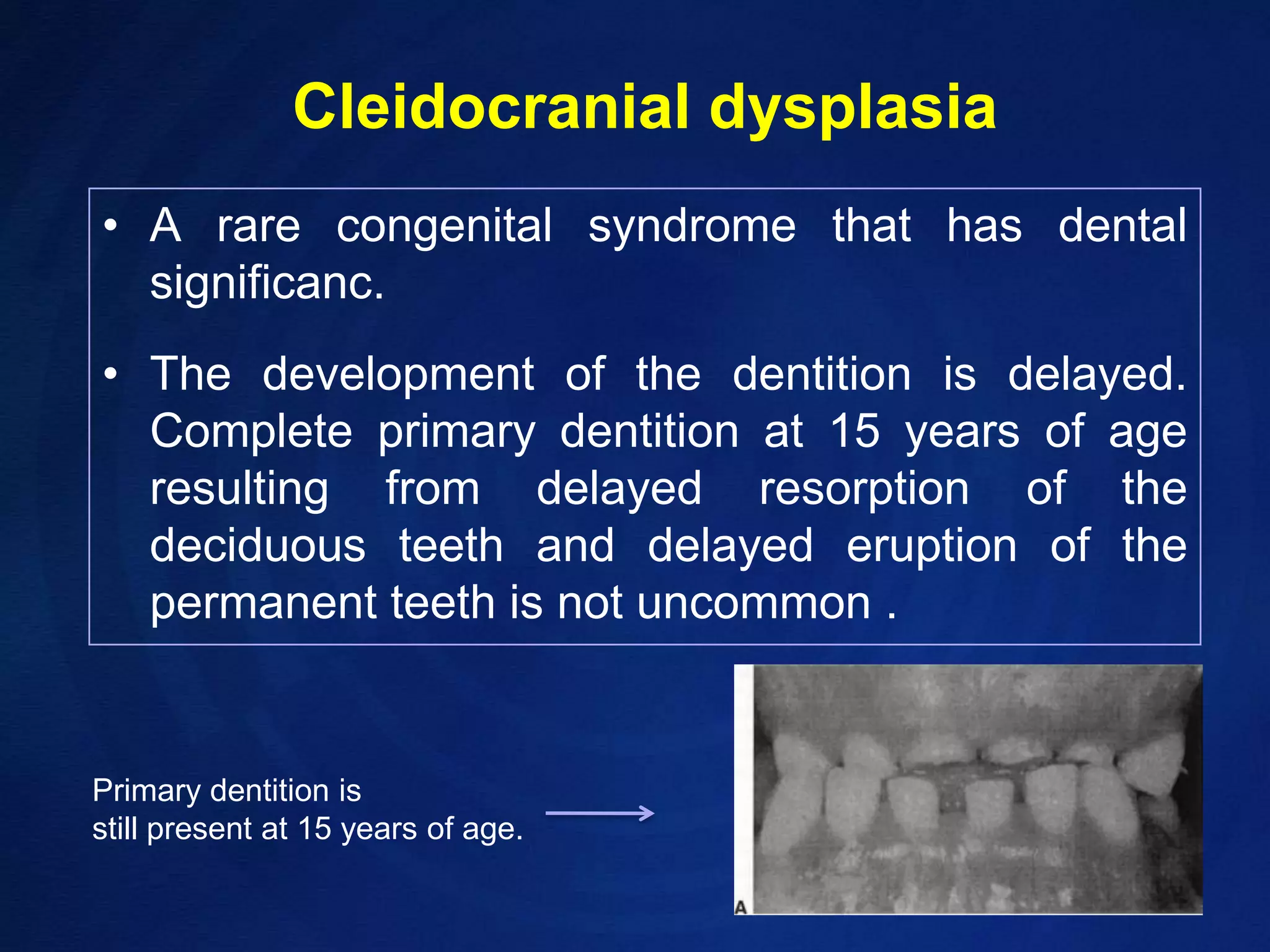 Cleidocranial dysplasia

• A rare congenital syndrome that has dental significanc.

• The development of the dentition is delayed. Complete primary dentition at 15 years of age resulting from delayed resorption of the deciduous teeth and delayed eruption of the permanent teeth is not uncommon .

Primary dentition is still present at 15 years of age.

A